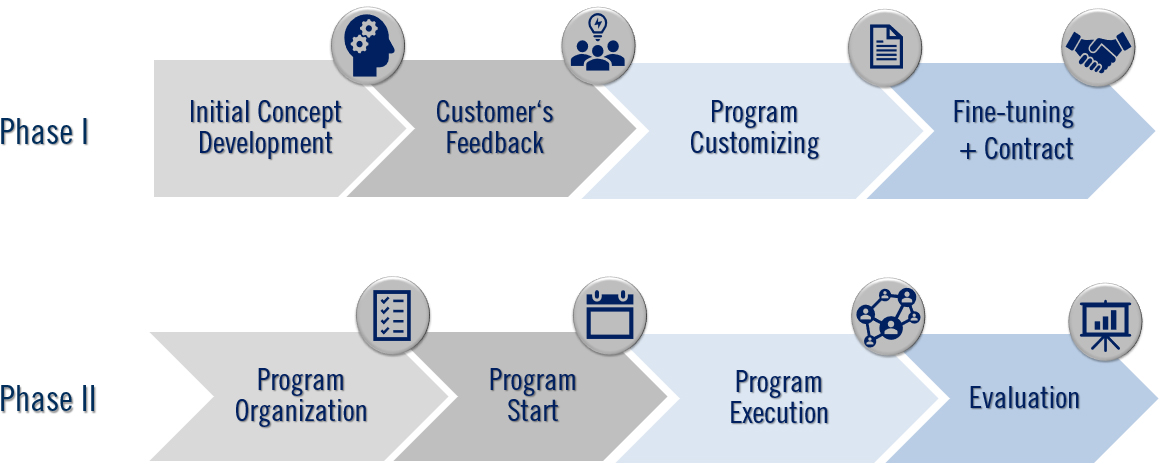 Phase I

Initial Concept Development

Customer‘s Feedback

Program Customizing

Fine-tuning + Contract

Phase II

Program Organization

Program Start

Program Execution

Evaluation